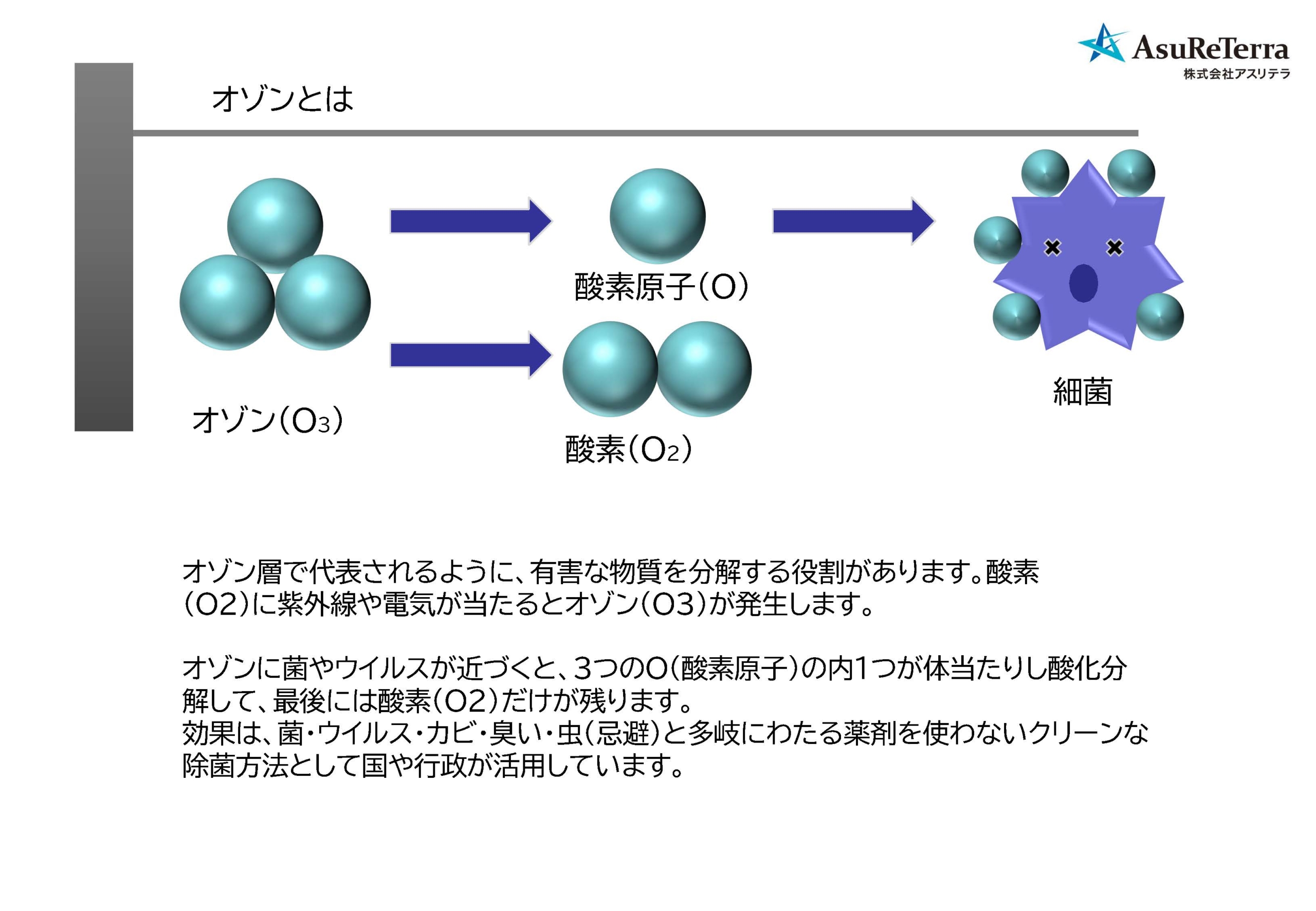 AsuReTerra
株式会社アスリテラ

オゾンとは

酸素原子(O)

細菌

オゾン($O_3$)

酸素($O_2$)

オゾン層で代表されるように、有害な物質を分解する役割があります。酸素(O2)に紫外線や電気が当たるとオゾン(O3)が発生します。

オゾンに菌やウイルスが近づくと、3つのO(酸素原子)の内1つが体当たりし酸化分解して、最後には酸素(O2)だけが残ります。
効果は、菌・ウイルス・カビ・臭い・虫(忌避)と多岐にわたる薬剤を使わないクリーンな除菌方法として国や行政が活用しています。